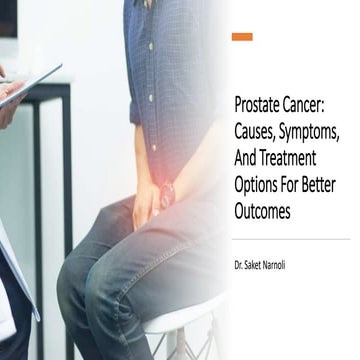 Prostate Cancer: Causes, Symptoms, And Treatment Options For Better Outcomes

Dr. Saket Narnoli